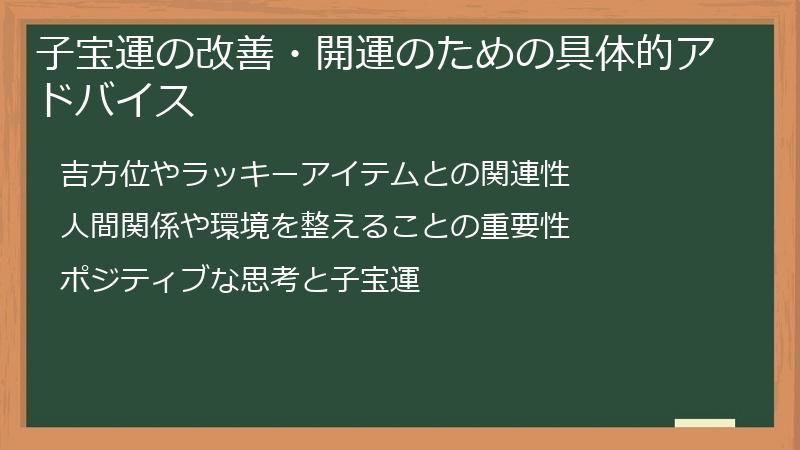 子宝運の改善・開運のための具体的アドバイス

吉方位やラッキーアイテムとの関連性

人間関係や環境を整えることの重要性

ポジティブな思考と子宝運